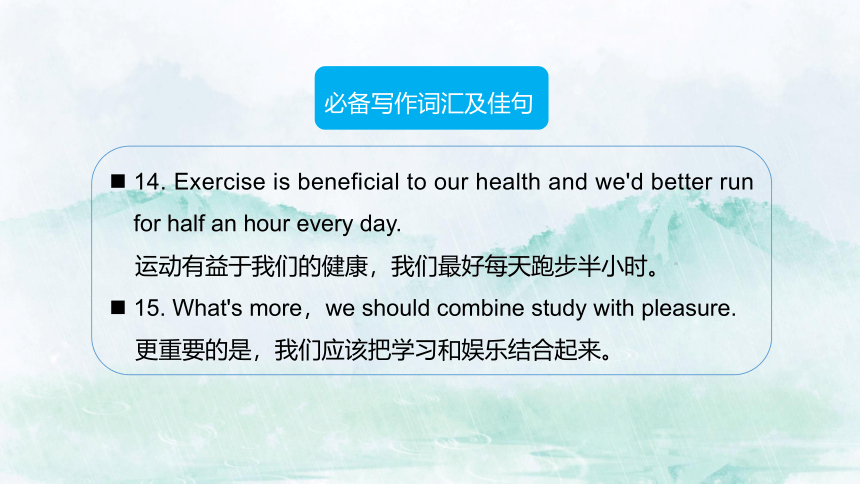 必备写作词汇及佳句

■ 14. Exercise is beneficial to our health and we'd better run for half an hour every day.
运动有益于我们的健康，我们最好每天跑步半小时。

■ 15. What's more，we should combine study with pleasure.
更重要的是，我们应该把学习和娱乐结合起来。